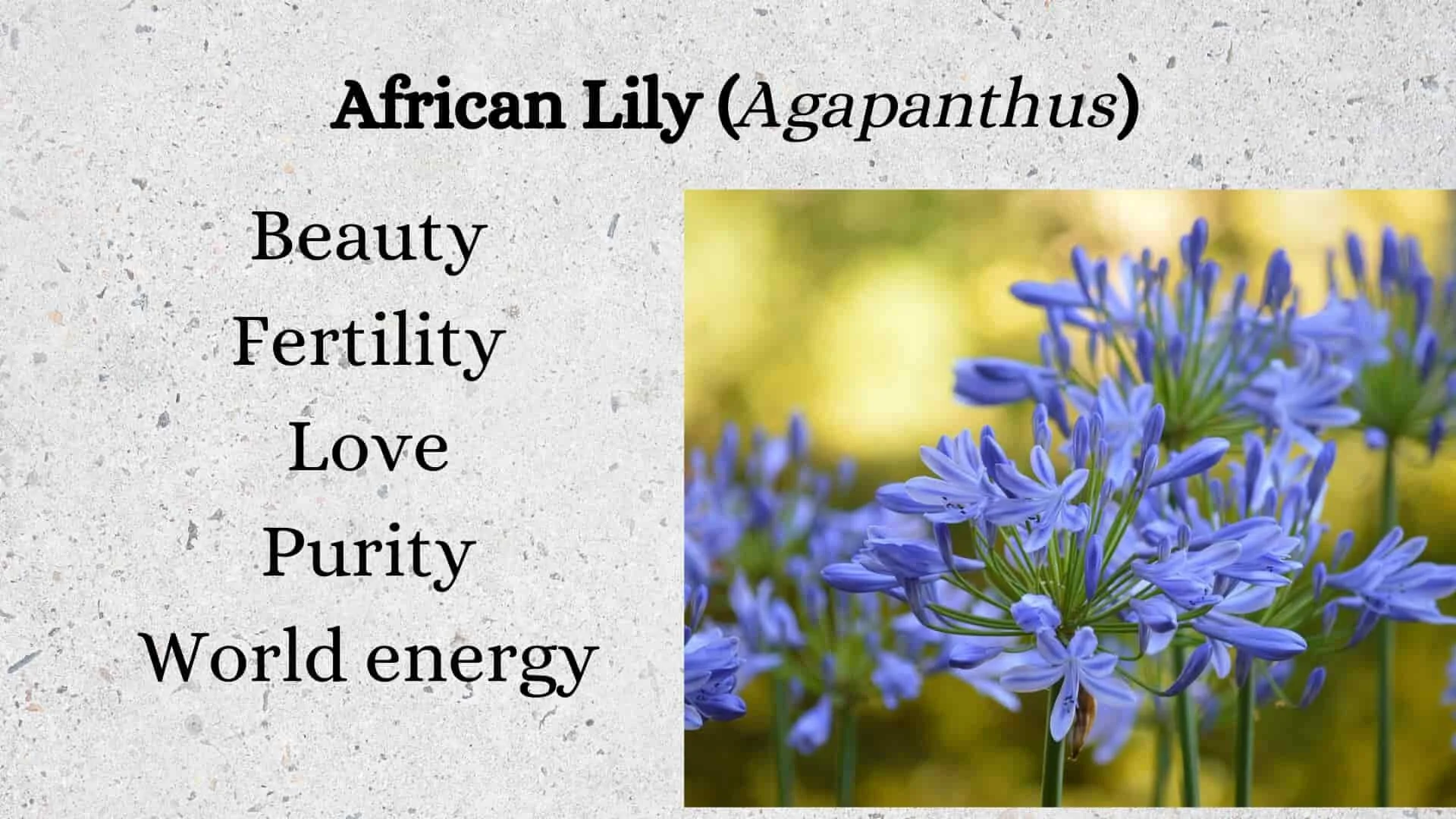 African Lily (Agapanthus)

Beauty
Fertility
Love
Purity
World energy